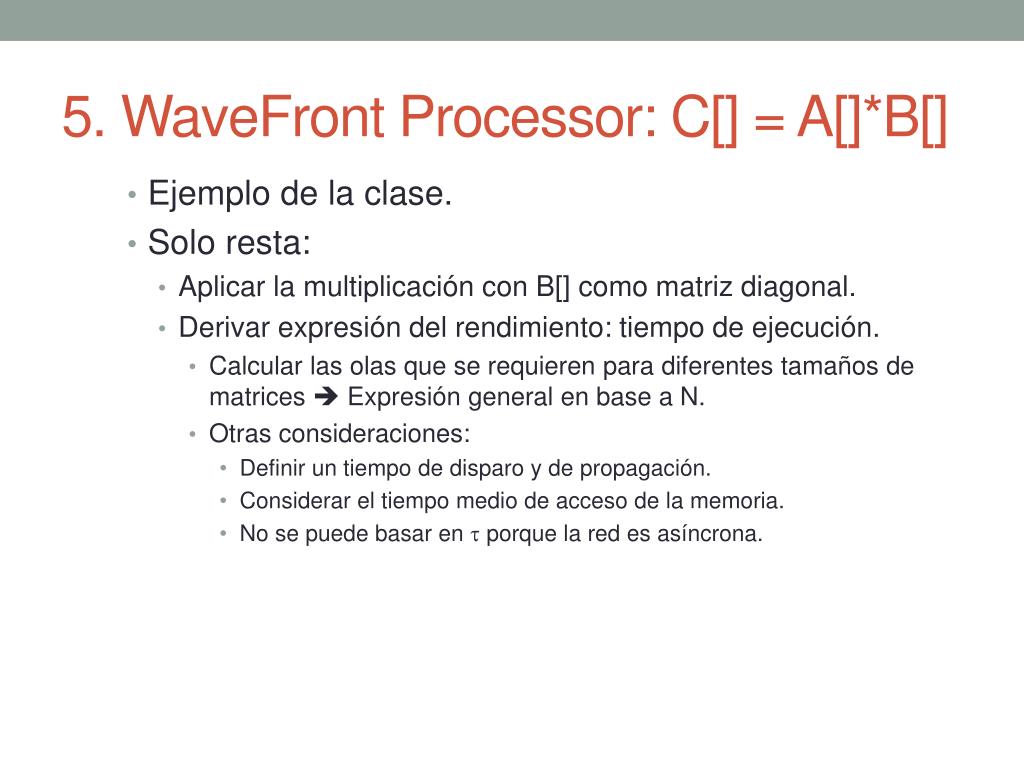 5. WaveFront Processor: C[] = A[]*B[]

• Ejemplo de la clase.
• Solo resta:
  • Aplicar la multiplicación con B[] como matriz diagonal.
  • Derivar expresión del rendimiento: tiempo de ejecución.
    • Calcular las olas que se requieren para diferentes tamaños de matrices ➔ Expresión general en base a N.
    • Otras consideraciones:
      • Definir un tiempo de disparo y de propagación.
      • Considerar el tiempo medio de acceso de la memoria.
      • No se puede basar en $\tau$ porque la red es asíncrona.